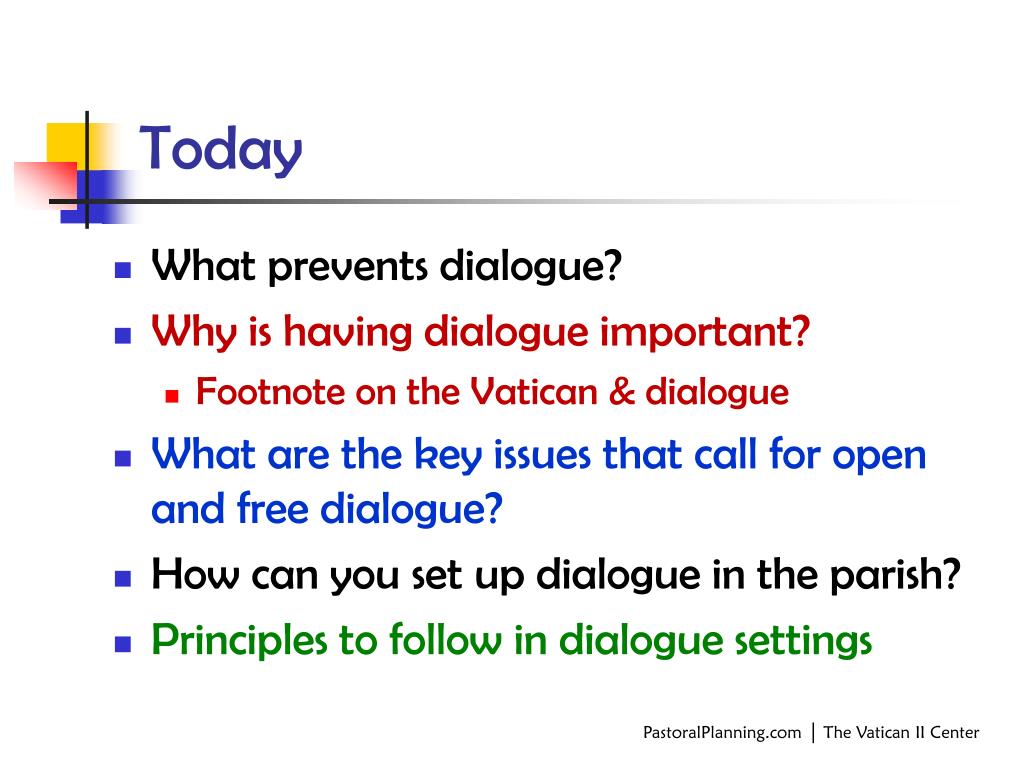 Today

- What prevents dialogue?
- Why is having dialogue important?
  - Footnote on the Vatican & dialogue
- What are the key issues that call for open and free dialogue?
- How can you set up dialogue in the parish?
- Principles to follow in dialogue settings

PastoralPlanning.com | The Vatican II Center